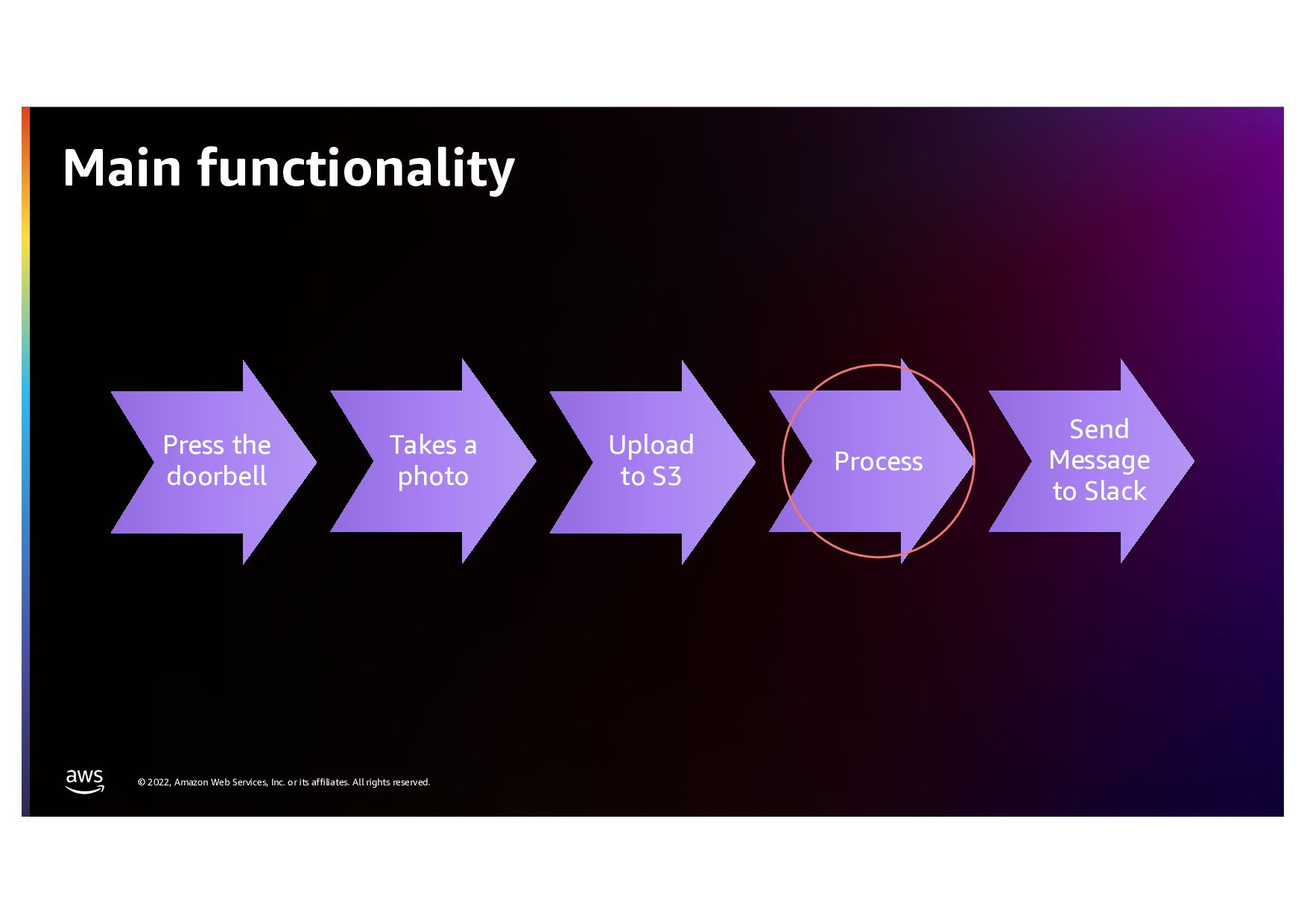 Main functionality

Press the doorbell

Takes a photo

Upload to S3

Process

Send Message to Slack

aws

© 2022, Amazon Web Services, Inc. or its affiliates. All rights reserved.